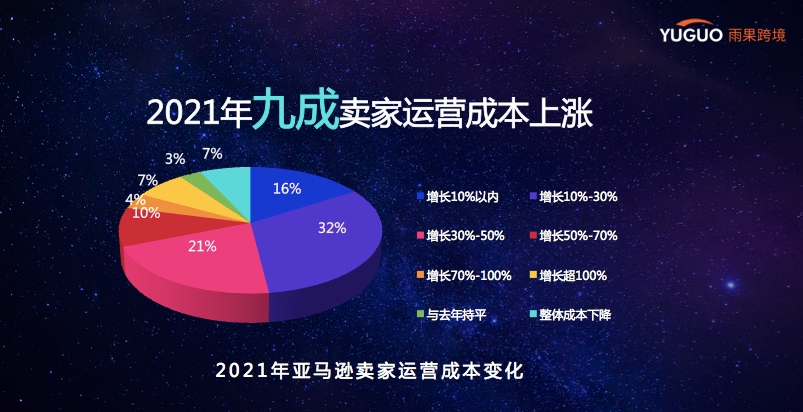 YUGUO 雨果跨境

2021年九成卖家运营成本上涨

16%
32%
21%
10%
4%
7%
3%
7%

增长10%以内
增长10%-30%
增长30%-50%
增长50%-70%
增长70%-100%
增长超100%
与去年持平
整体成本下降

2021年亚马逊卖家运营成本变化